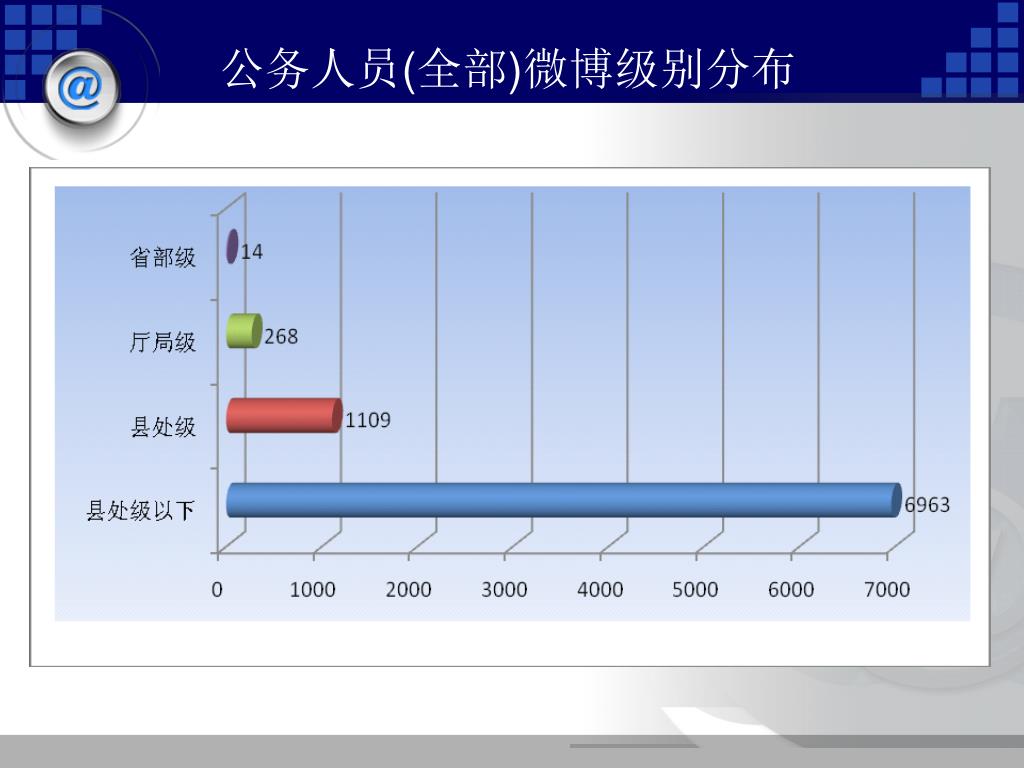 @

公务人员(全部)微博级别分布

省部级 14
厅局级 268
县处级 1109
县处级以下 6963

0 1000 2000 3000 4000 5000 6000 7000